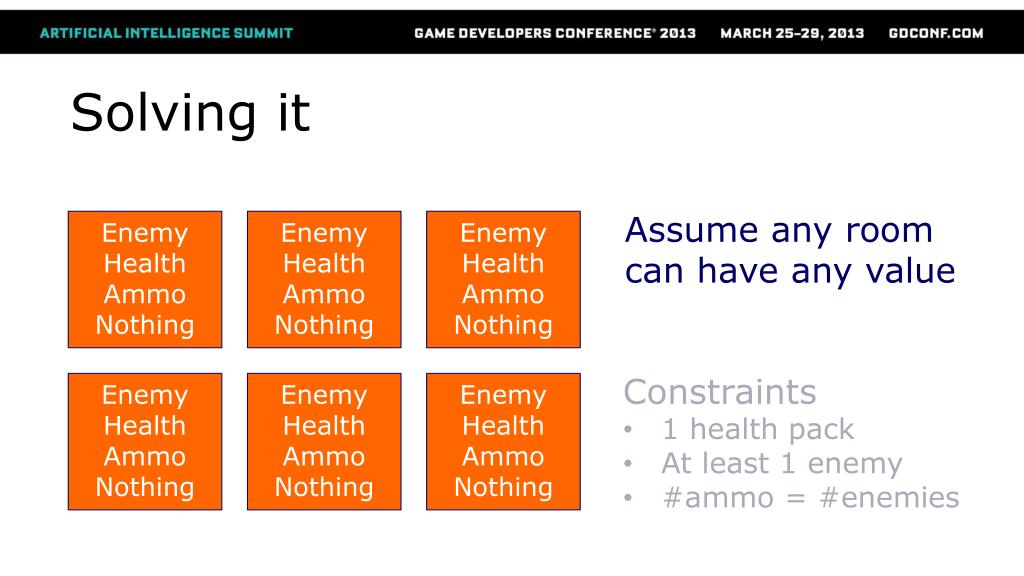 ARTIFICIAL INTELLIGENCE SUMMIT GAME DEVELOPERS CONFERENCE® 2013 MARCH 25–29, 2013 GDCONF.COM

Solving it

Enemy
Health
Ammo
Nothing

Enemy
Health
Ammo
Nothing

Enemy
Health
Ammo
Nothing

Enemy
Health
Ammo
Nothing

Enemy
Health
Ammo
Nothing

Enemy
Health
Ammo
Nothing

Assume any room can have any value

Constraints
• 1 health pack
• At least 1 enemy
• #ammo = #enemies